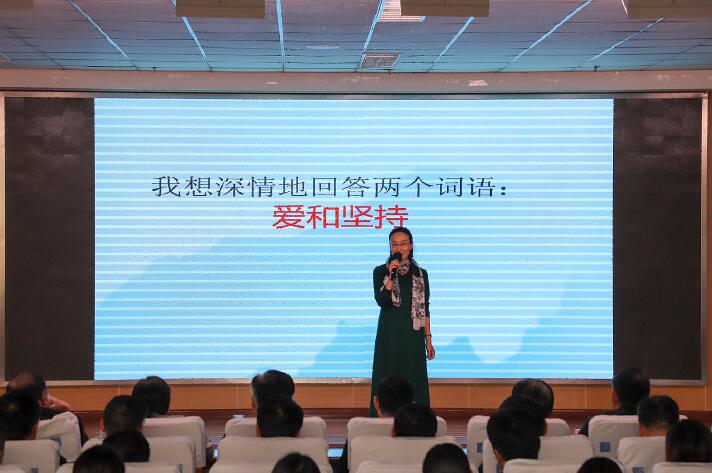 我想深情地回答两个词语：
爱和坚持